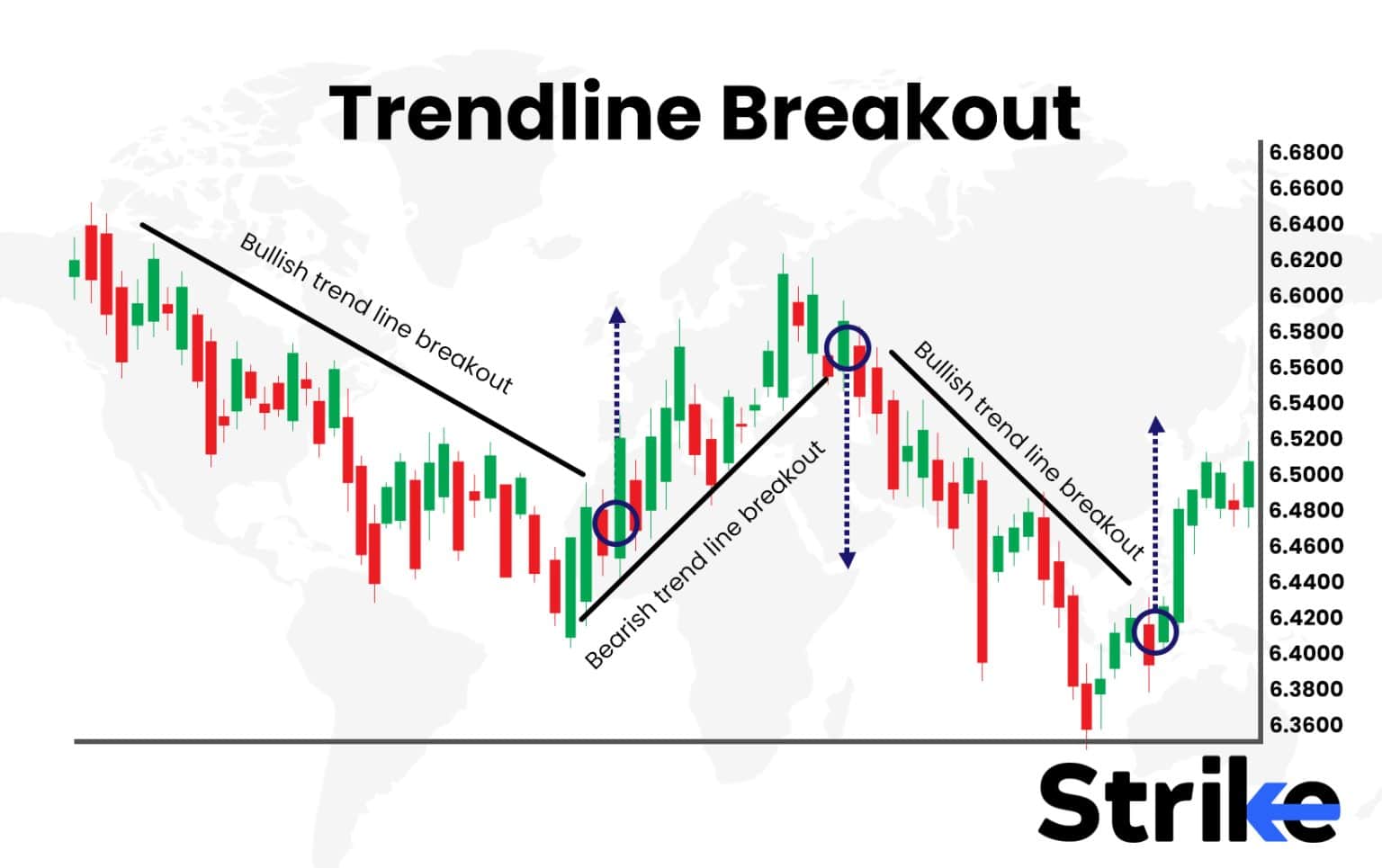 Trendline Breakout

Bullish trend line breakout

Bearish trend line breakout

Bullish trend line breakout

6.6800
6.6600
6.6400
6.6200
6.6000
6.5800
6.5600
6.5400
6.5200
6.5000
6.4800
6.4600
6.4400
6.4200
6.4000
6.3800
6.3600

Strike